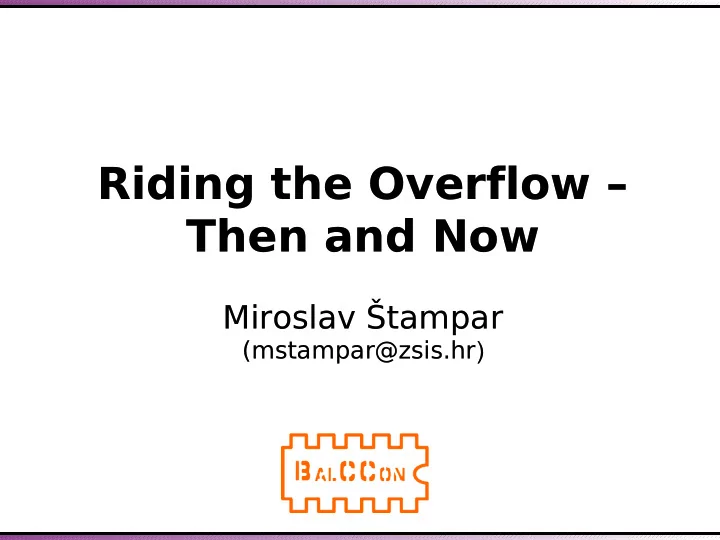 Riding the Overflow – Then and Now

Miroslav Štampar
(mstampar@zsis.hr)

BalCCon